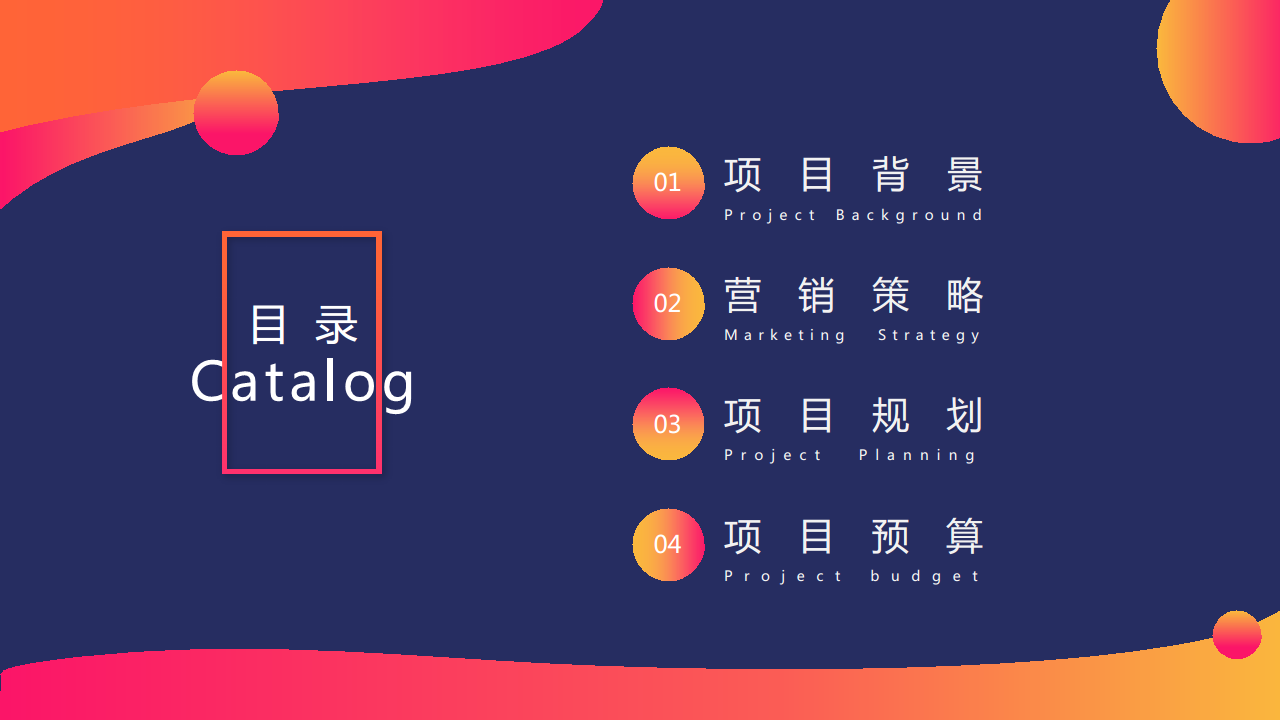 目录
Catalog

01 项目背景
Project Background

02 营销策略
Marketing Strategy

03 项目规划
Project Planning

04 项目预算
Project budget